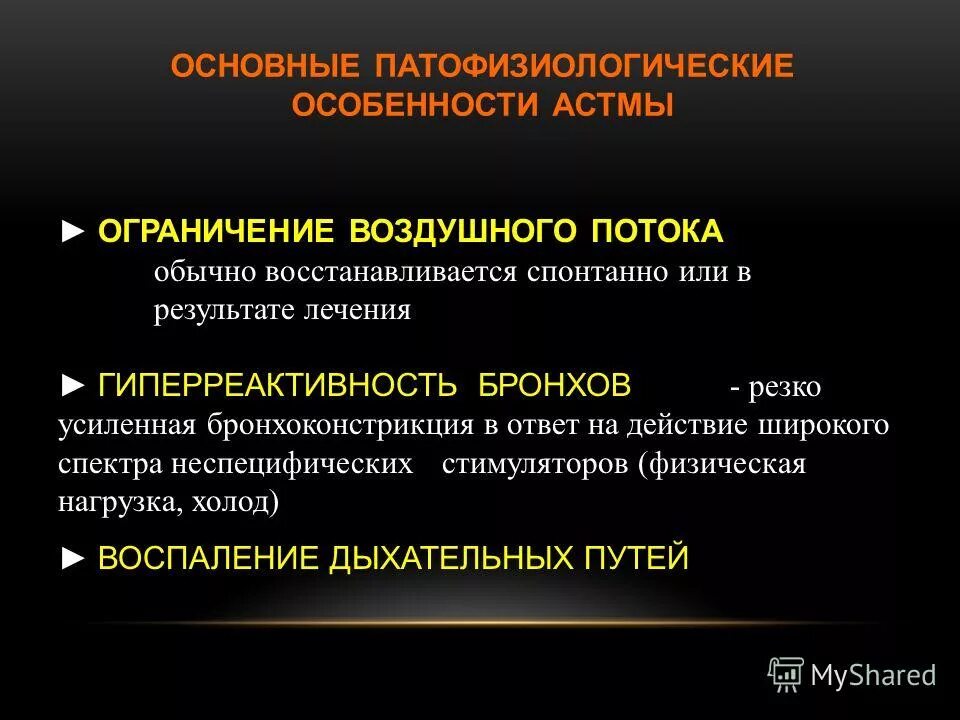 ОСНОВНЫЕ ПАТОФИЗИОЛОГИЧЕСКИЕ ОСОБЕННОСТИ АСТМЫ

► ОГРАНИЧЕНИЕ ВОЗДУШНОГО ПОТОКА
обычно восстанавливается спонтанно или в результате лечения

► ГИПЕРРЕАКТИВНОСТЬ БРОНХОВ - резко усиленная бронхоконстрикция в ответ на действие широкого спектра неспецифических стимуляторов (физическая нагрузка, холод)

► ВОСПАЛЕНИЕ ДЫХАТЕЛЬНЫХ ПУТЕЙ

MyShared